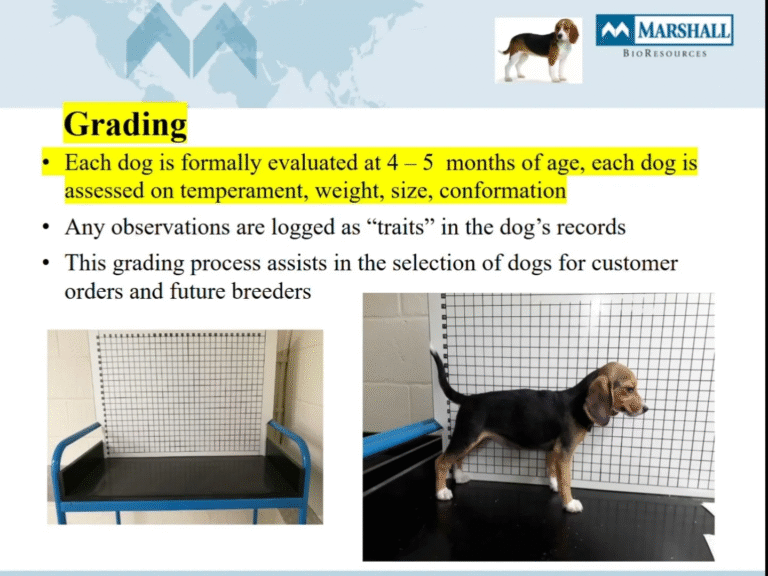 MARSHALL
BIORESOURCES

Grading

• Each dog is formally evaluated at 4 – 5 months of age, each dog is assessed on temperament, weight, size, conformation

• Any observations are logged as “traits” in the dog’s records

• This grading process assists in the selection of dogs for customer orders and future breeders